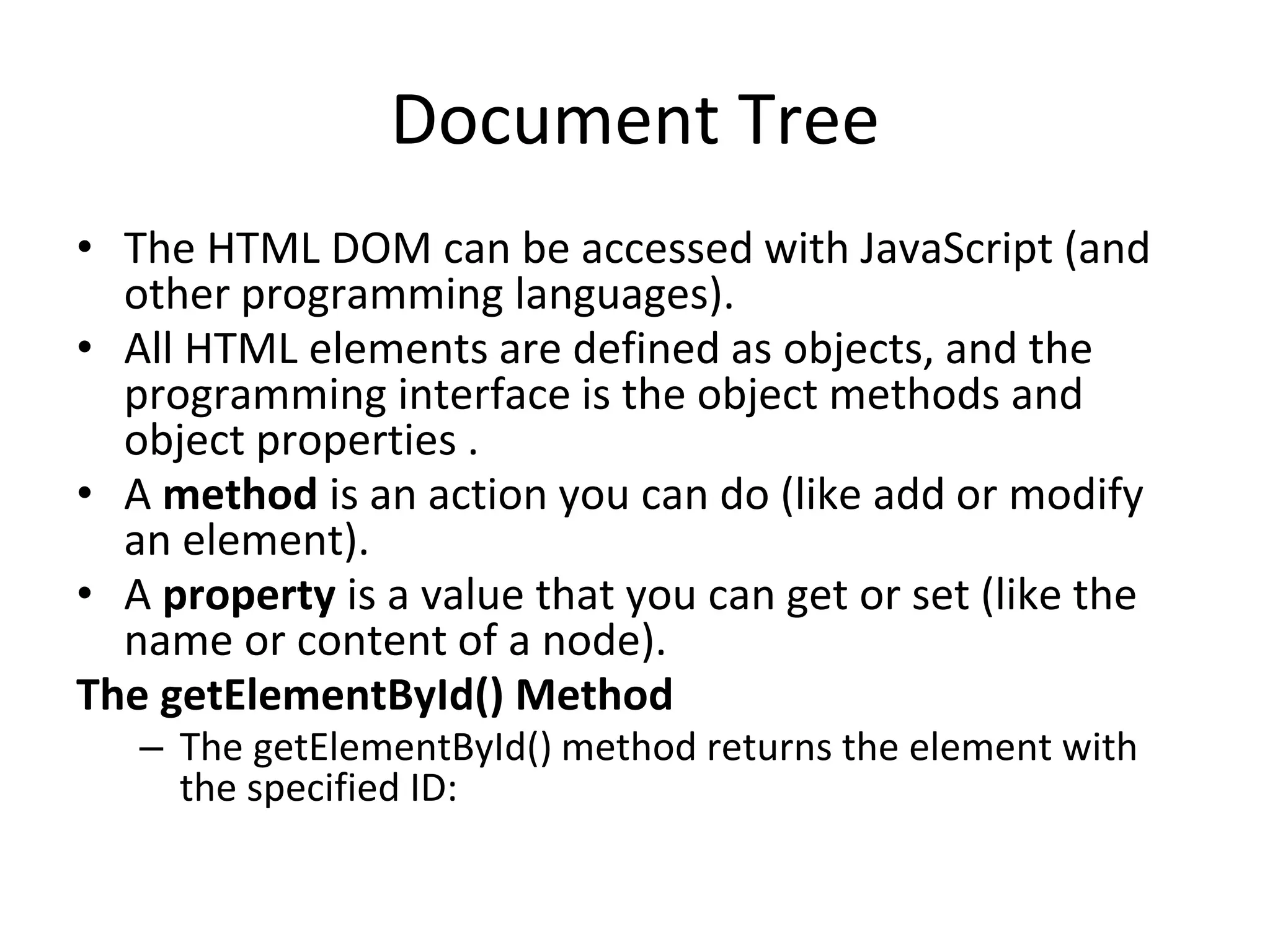 Document Tree

• The HTML DOM can be accessed with JavaScript (and other programming languages).
• All HTML elements are defined as objects, and the programming interface is the object methods and object properties .
• A method is an action you can do (like add or modify an element).
• A property is a value that you can get or set (like the name or content of a node).

The getElementById() Method

– The getElementById() method returns the element with the specified ID: